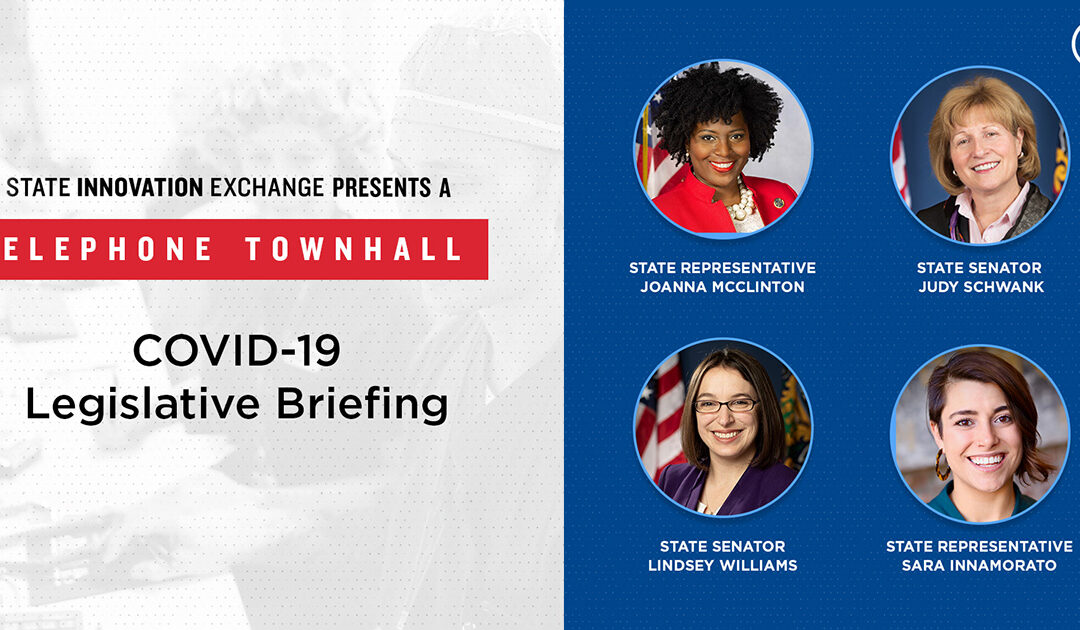 STATE INNOVATION EXCHANGE PRESENTS A

ELEPHONE TOWNHALL

COVID-19 Legislative Briefing

STATE REPRESENTATIVE JOANNA MCCLINTON

STATE SENATOR JUDY SCHWANK

STATE SENATOR LINDSEY WILLIAMS

STATE REPRESENTATIVE SARA INNAMORATO